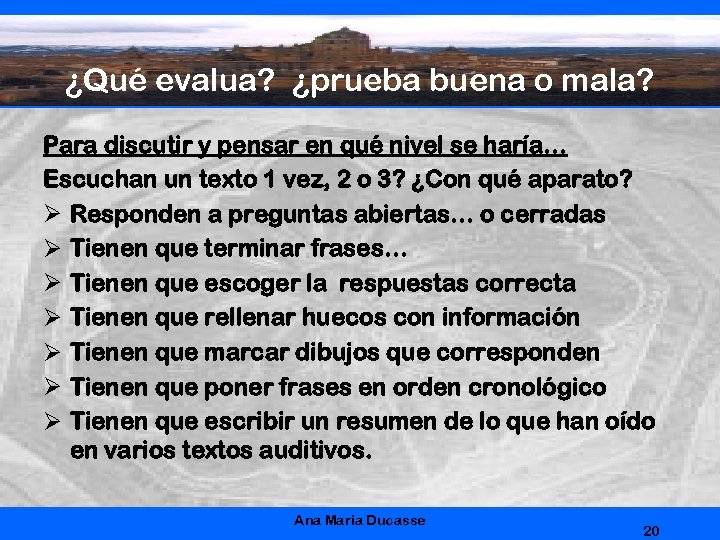 ¿Qué evalua? ¿prueba buena o mala?

Para discutir y pensar en qué nivel se haría…

Escuchan un texto 1 vez, 2 o 3? ¿Con qué aparato?

➢ Responden a preguntas abiertas… o cerradas
➢ Tienen que terminar frases…
➢ Tienen que escoger la respuestas correcta
➢ Tienen que rellenar huecos con información
➢ Tienen que marcar dibujos que corresponden
➢ Tienen que poner frases en orden cronológico
➢ Tienen que escribir un resumen de lo que han oído en varios textos auditivos.

Ana Maria Ducasse

20